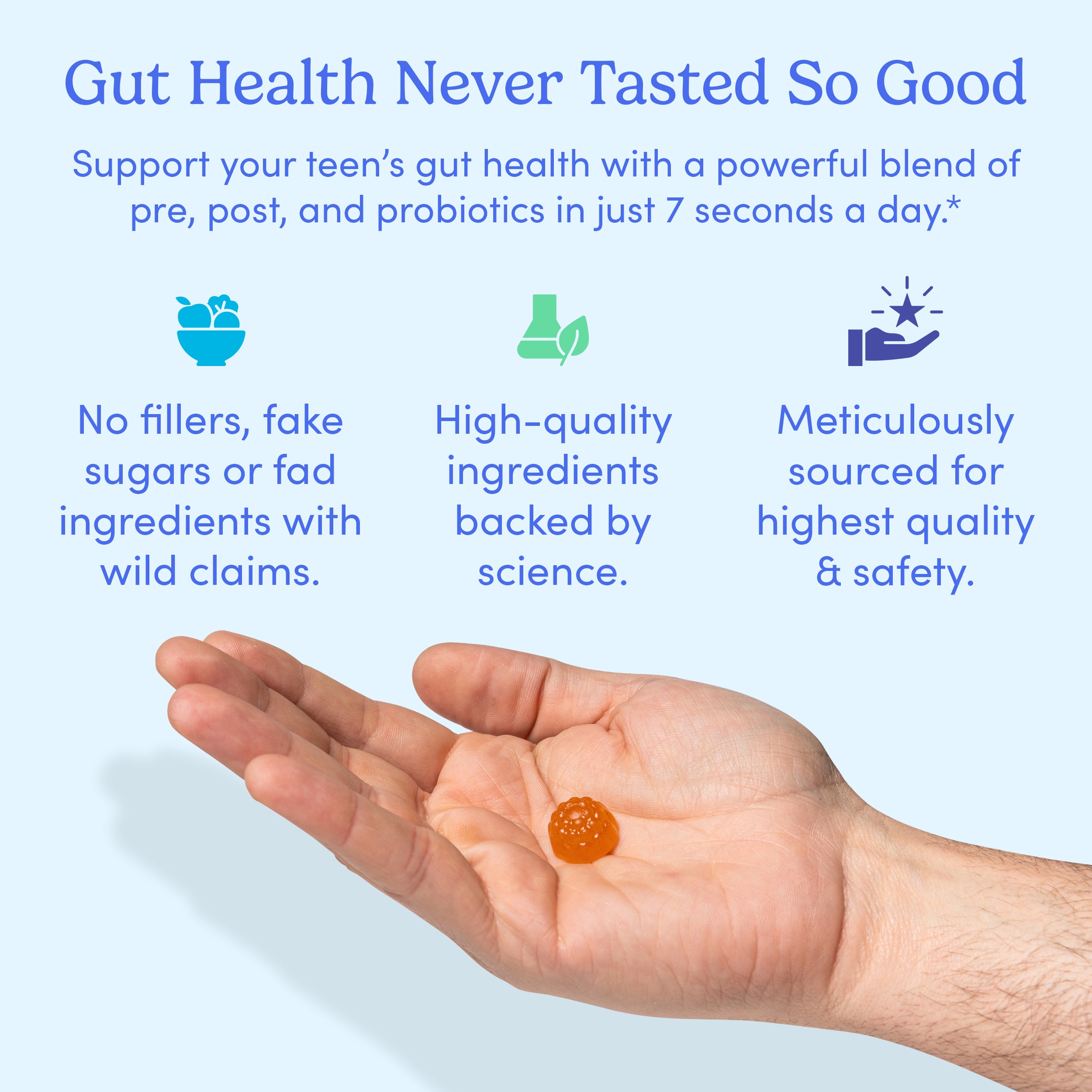 Gut Health Never Tasted So Good

Support your teen's gut health with a powerful blend of pre, post, and probiotics in just 7 seconds a day.*

No fillers, fake sugars or fad ingredients with wild claims.

High-quality ingredients backed by science.

Meticulously sourced for highest quality & safety.